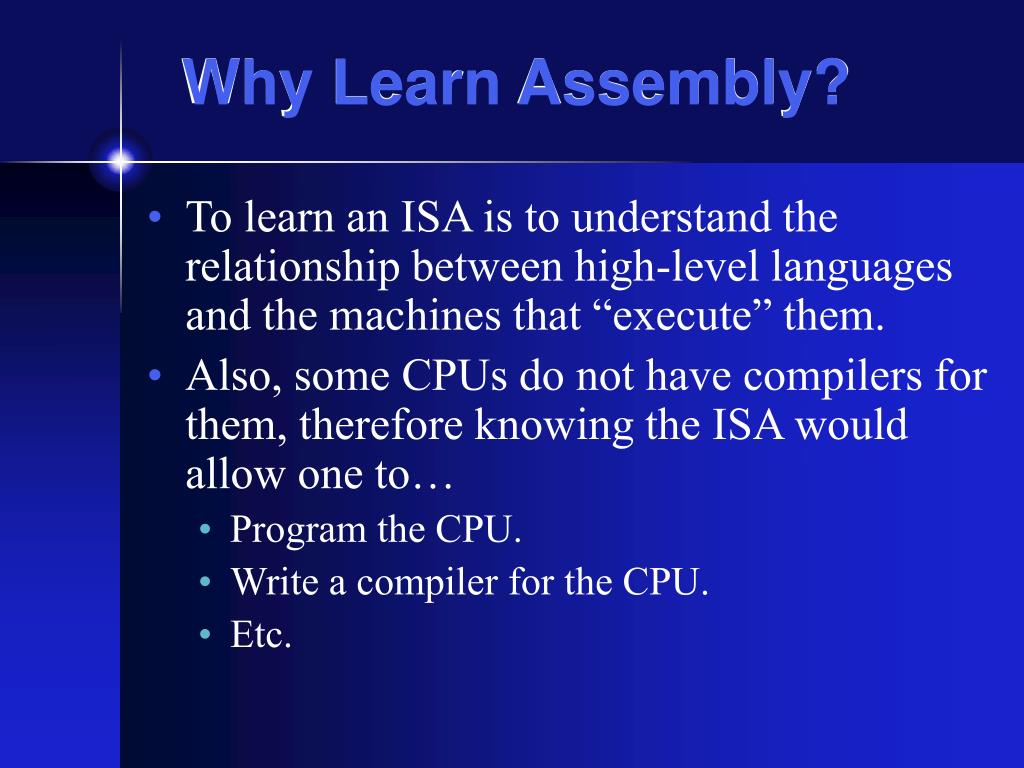 Why Learn Assembly?

• To learn an ISA is to understand the relationship between high-level languages and the machines that “execute” them.
• Also, some CPUs do not have compilers for them, therefore knowing the ISA would allow one to…
  • Program the CPU.
  • Write a compiler for the CPU.
  • Etc.